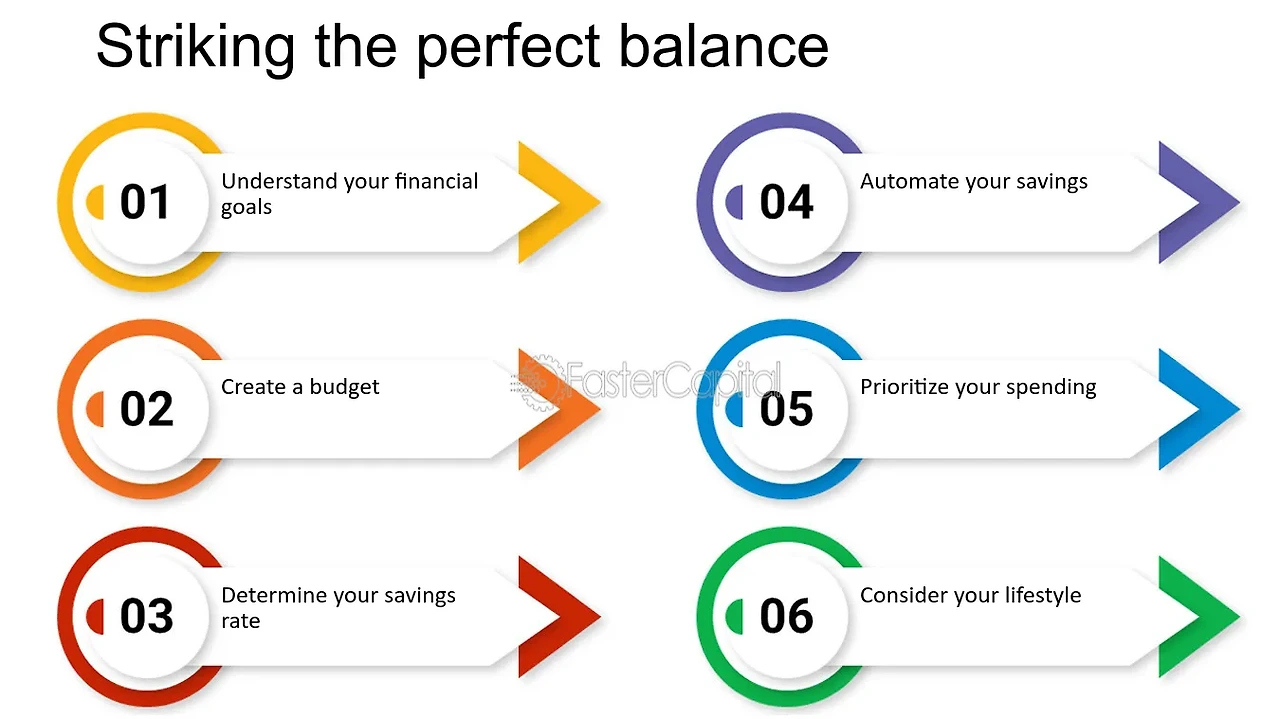 Striking the perfect balance

01 Understand your financial goals

02 Create a budget

03 Determine your savings rate

04 Automate your savings

05 Prioritize your spending

06 Consider your lifestyle

FasterCapital